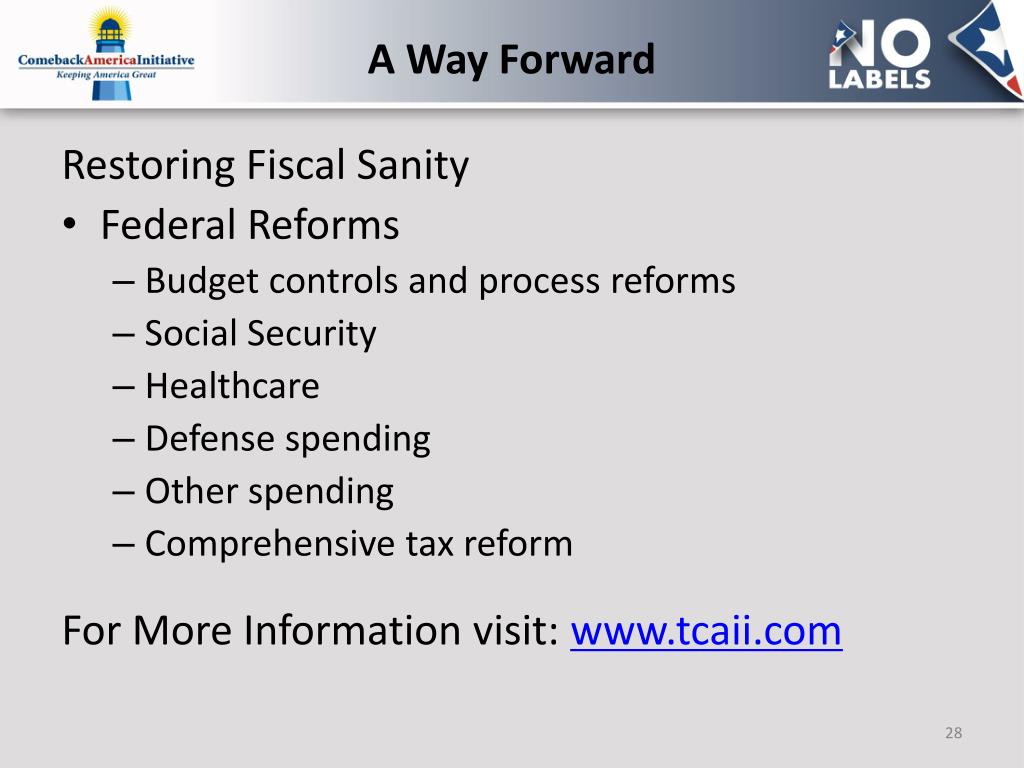 ComebackAmericaInitiative
Keeping America Great

A Way Forward

NO LABELS

Restoring Fiscal Sanity

• Federal Reforms
– Budget controls and process reforms
– Social Security
– Healthcare
– Defense spending
– Other spending
– Comprehensive tax reform

For More Information visit: www.tcaii.com

28